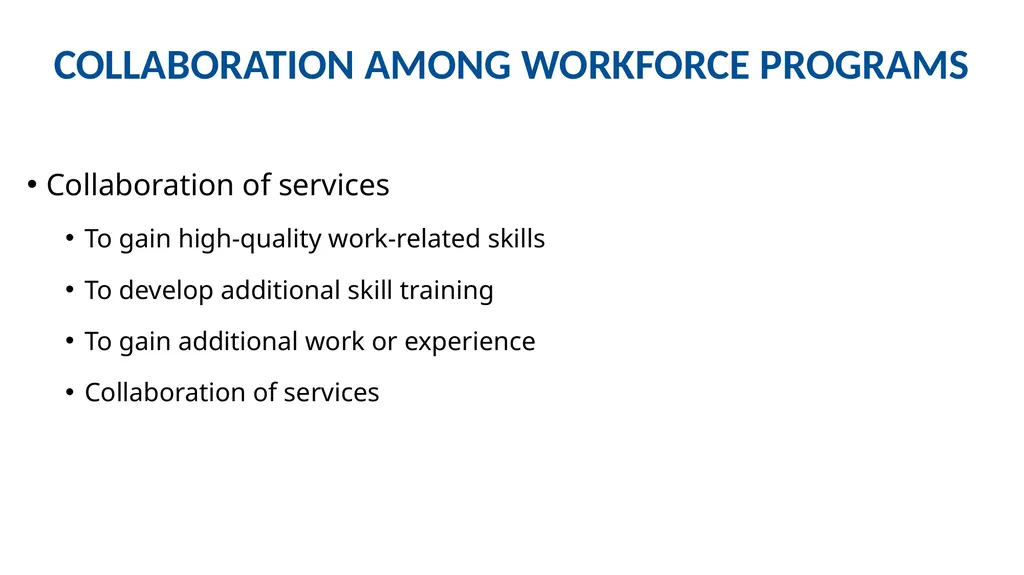 COLLABORATION AMONG WORKFORCE PROGRAMS

• Collaboration of services
  • To gain high-quality work-related skills
  • To develop additional skill training
  • To gain additional work or experience
  • Collaboration of services